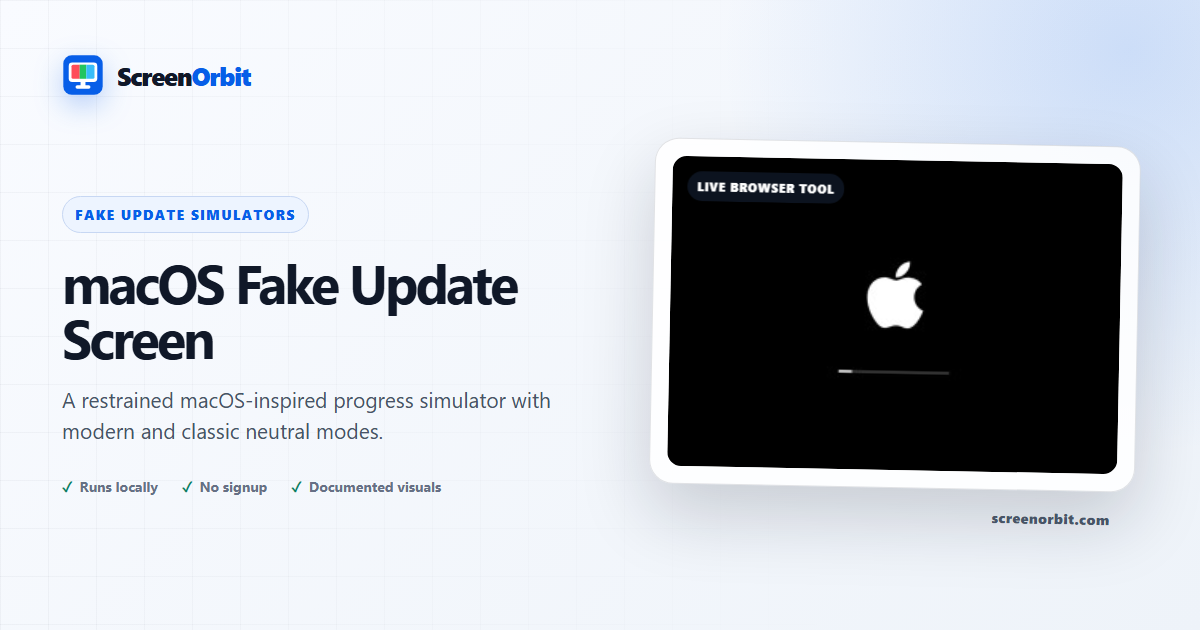 ScreenOrbit

FAKE UPDATE SIMULATORS

macOS Fake Update Screen

A restrained macOS-inspired progress simulator with modern and classic neutral modes.

✓ Runs locally ✓ No signup ✓ Documented visuals

LIVE BROWSER TOOL

screenorbit.com